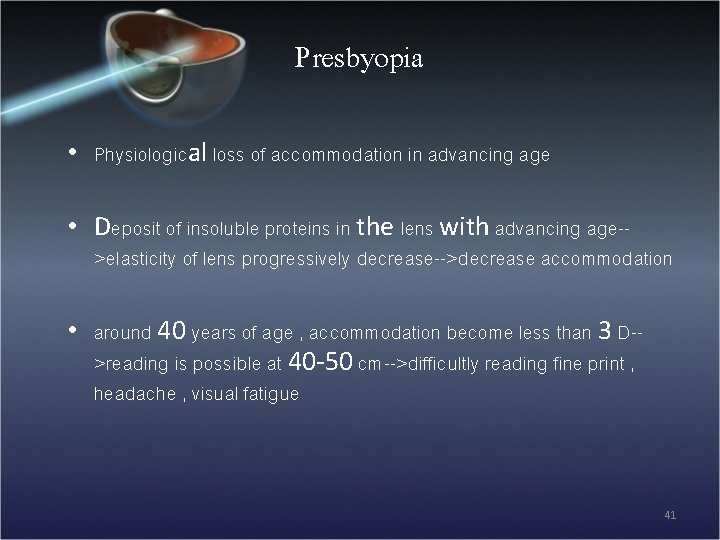 Presbyopia

• Physiological loss of accommodation in advancing age

• Deposit of insoluble proteins in the lens with advancing age-->elasticity of lens progressively decrease-->decrease accommodation

• around 40 years of age , accommodation become less than 3 D-->reading is possible at 40-50 cm-->difficultly reading fine print , headache , visual fatigue

41